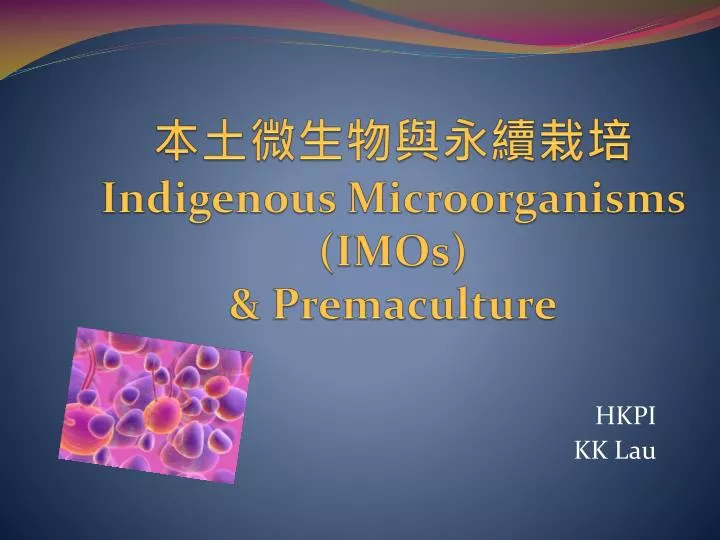 本土微生物與永續栽培
Indigenous Microorganisms
(IMOs)
& Premaculture

HKPI
KK Lau